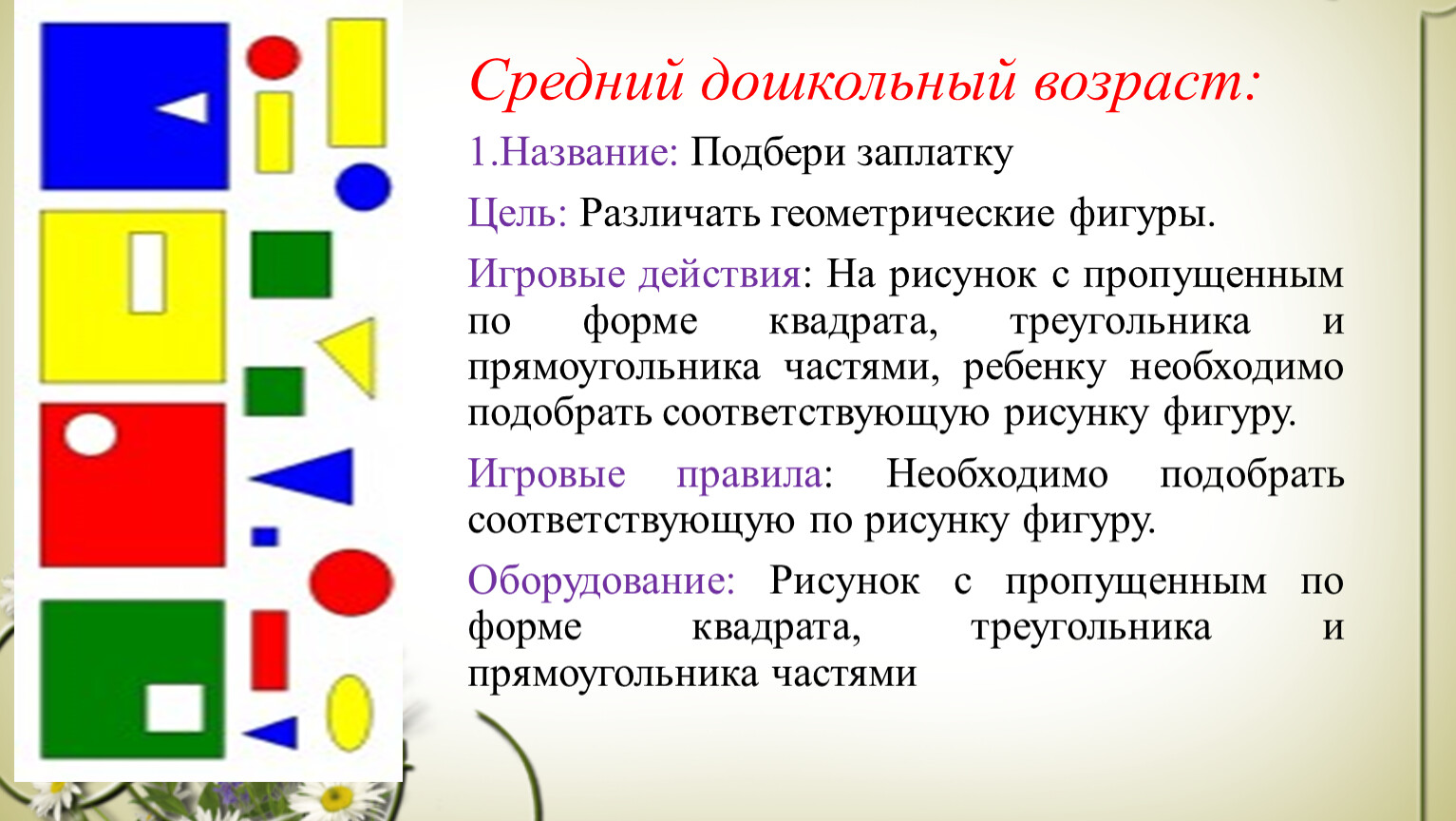 Средний дошкольный возраст:

1.Название: Подбери заплатку

Цель: Различать геометрические фигуры.

Игровые действия: На рисунок с пропущенным по форме квадрата, треугольника и прямоугольника частями, ребенку необходимо подобрать соответствующую рисунку фигуру.

Игровые правила: Необходимо подобрать соответствующую по рисунку фигуру.

Оборудование: Рисунок с пропущенным по форме квадрата, треугольника и прямоугольника частями